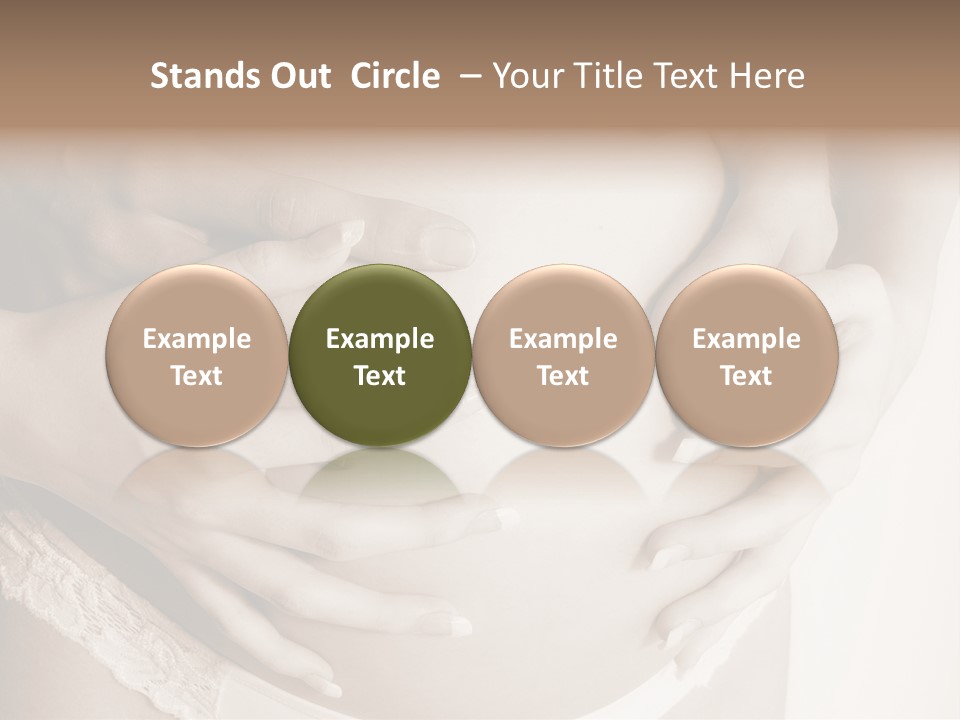 Stands Out Circle – Your Title Text Here

Example Text

Example Text

Example Text

Example Text